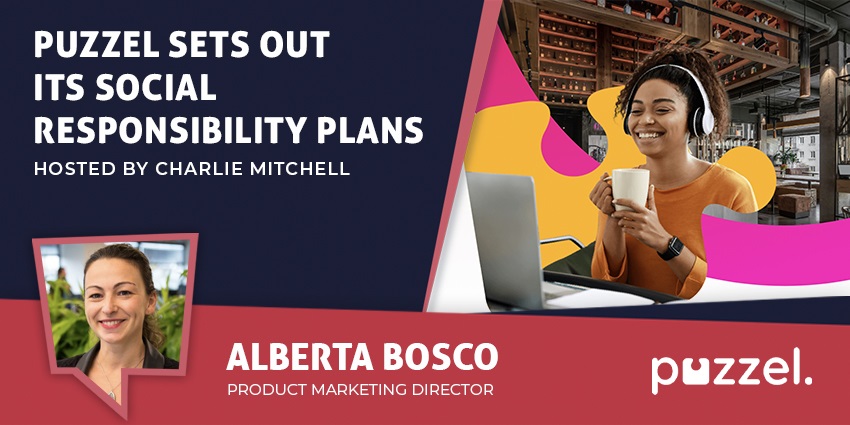 PUZZEL SETS OUT ITS SOCIAL RESPONSIBILITY PLANS

HOSTED BY CHARLIE MITCHELL

ALBERTA BOSCO

PRODUCT MARKETING DIRECTOR

puzzel.